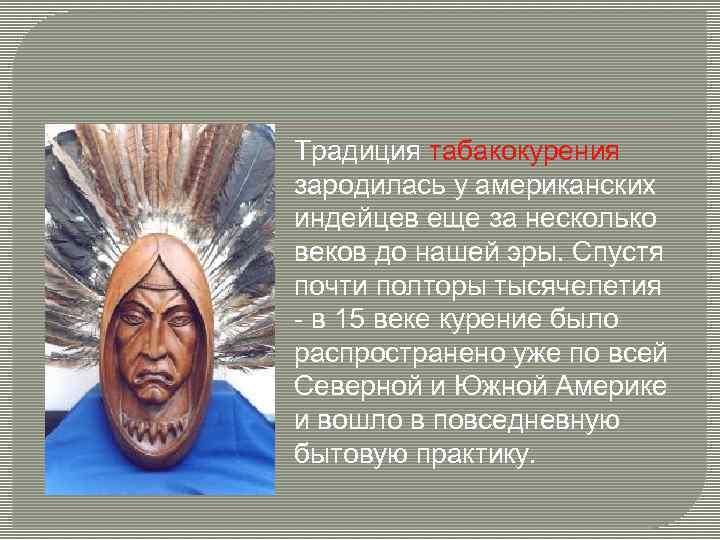 Традиция табакокурения зародилась у американских индейцев еще за несколько веков до нашей эры. Спустя почти полторы тысячелетия - в 15 веке курение было распространено уже по всей Северной и Южной Америке и вошло в повседневную бытовую практику.